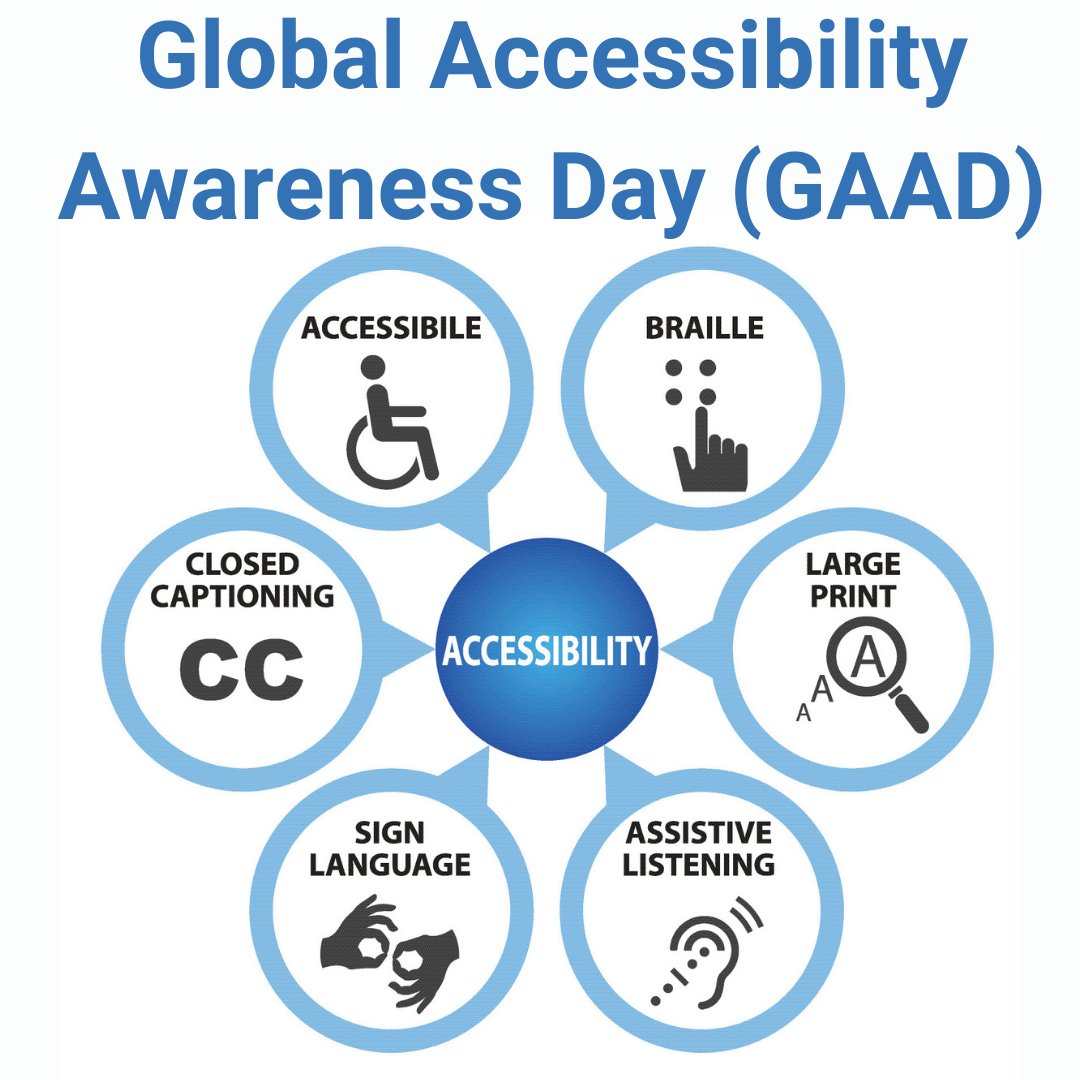 Global Accessibility Awareness Day (GAAD)

ACCESSIBILE

BRAILLE

CLOSED CAPTIONING

CC

ACCESSIBILITY

LARGE PRINT

A A A

SIGN LANGUAGE

ASSISTIVE LISTENING